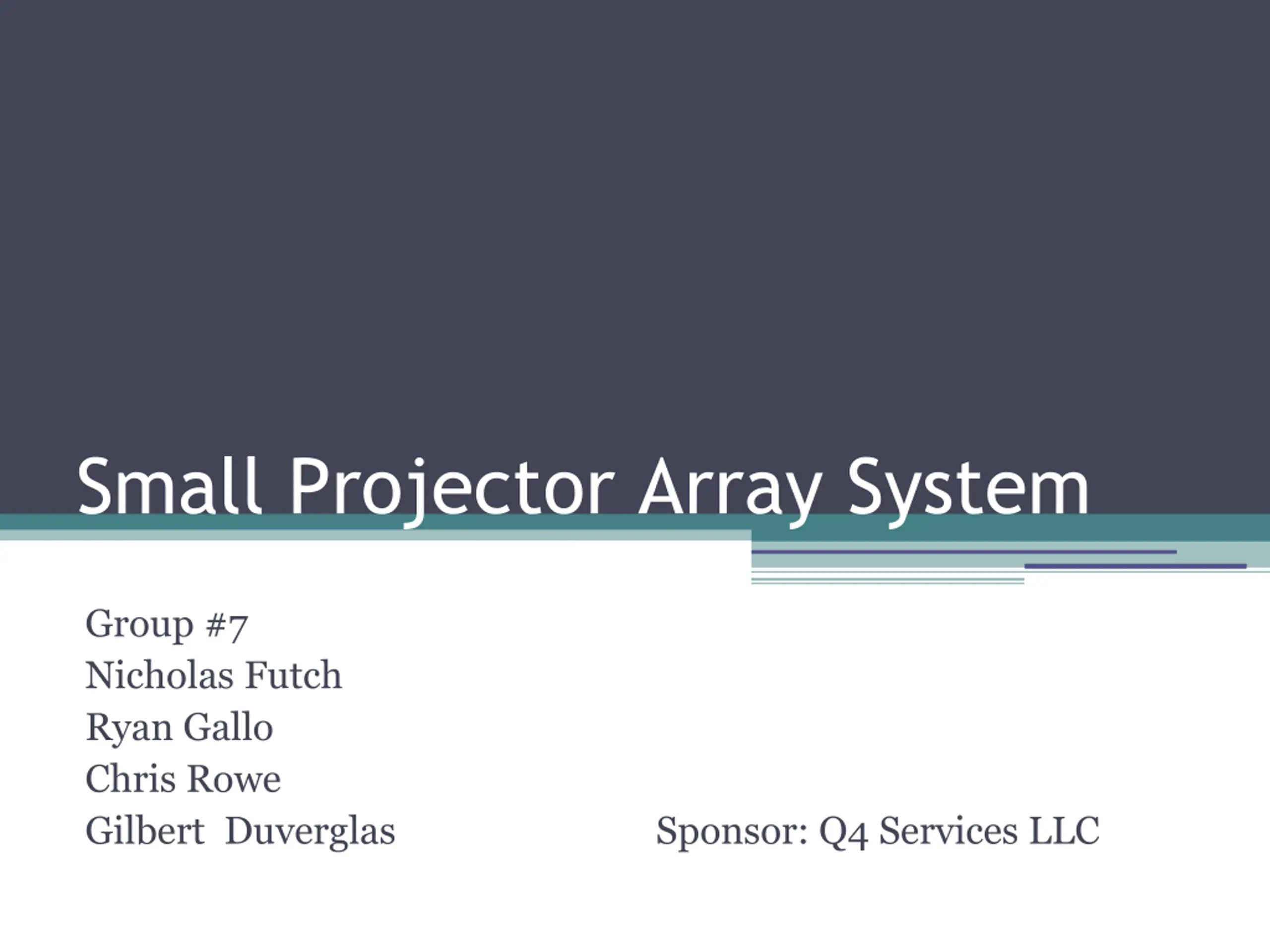 Small Projector Array System

Group #7
Nicholas Futch
Ryan Gallo
Chris Rowe
Gilbert Duverglas

Sponsor: Q4 Services LLC